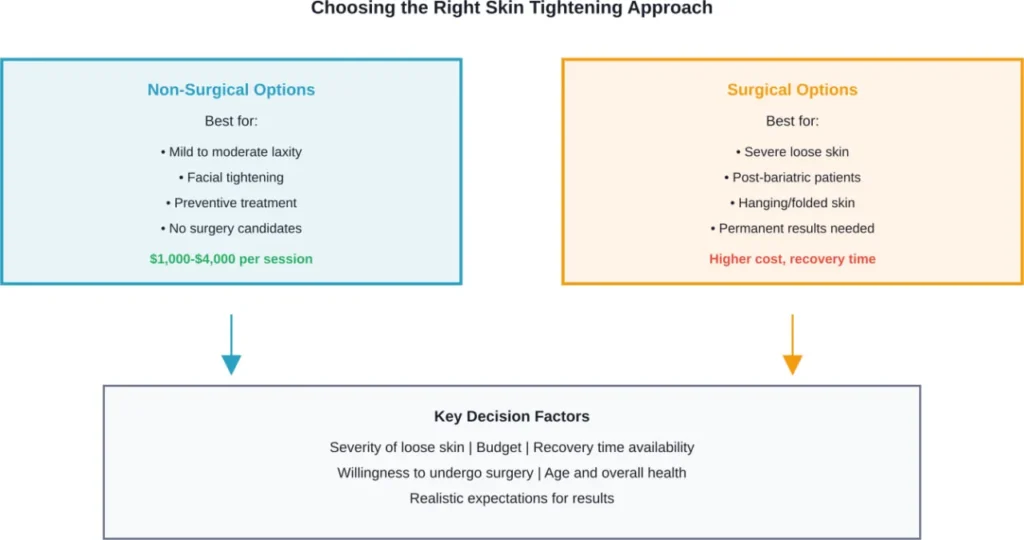 Choosing the Right Skin Tightening Approach

Non-Surgical Options

Best for:

• Mild to moderate laxity
• Facial tightening
• Preventive treatment
• No surgery candidates

$1,000-$4,000 per session

Surgical Options

Best for:

• Severe loose skin
• Post-bariatric patients
• Hanging/folded skin
• Permanent results needed

Higher cost, recovery time

Key Decision Factors

Severity of loose skin | Budget | Recovery time availability
Willingness to undergo surgery | Age and overall health
Realistic expectations for results